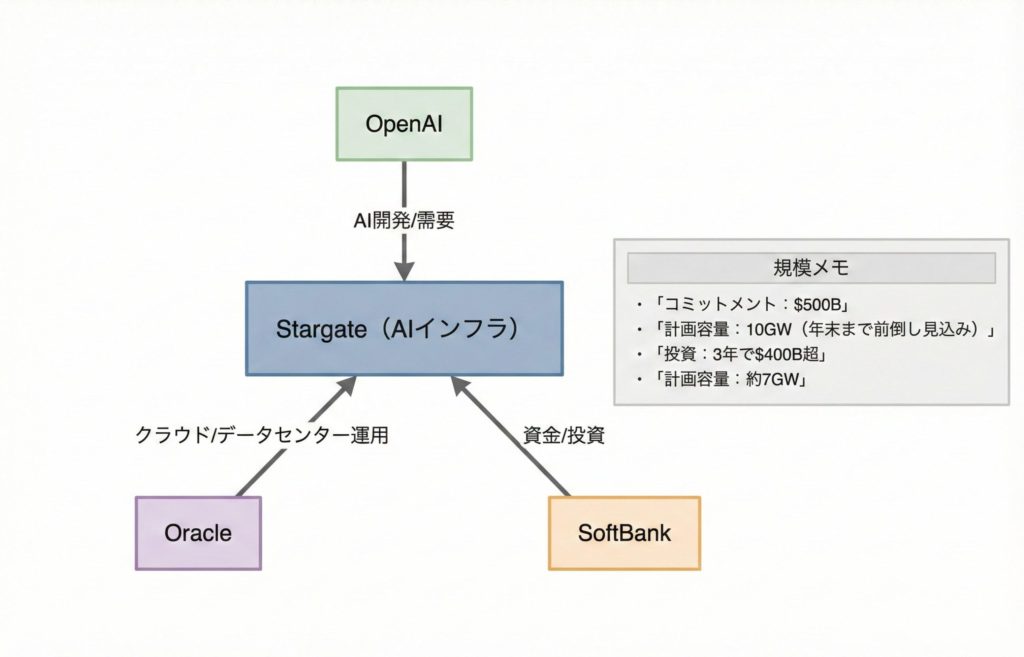 OpenAI

AI開発/需要

Stargate（AIインフラ）

クラウド/データセンター運用

資金/投資

Oracle

SoftBank

規模メモ

・「コミットメント：$500B」
・「計画容量：10GW（年末まで前倒し見込み）」
・「投資：3年で$400B超」
・「計画容量：約7GW」